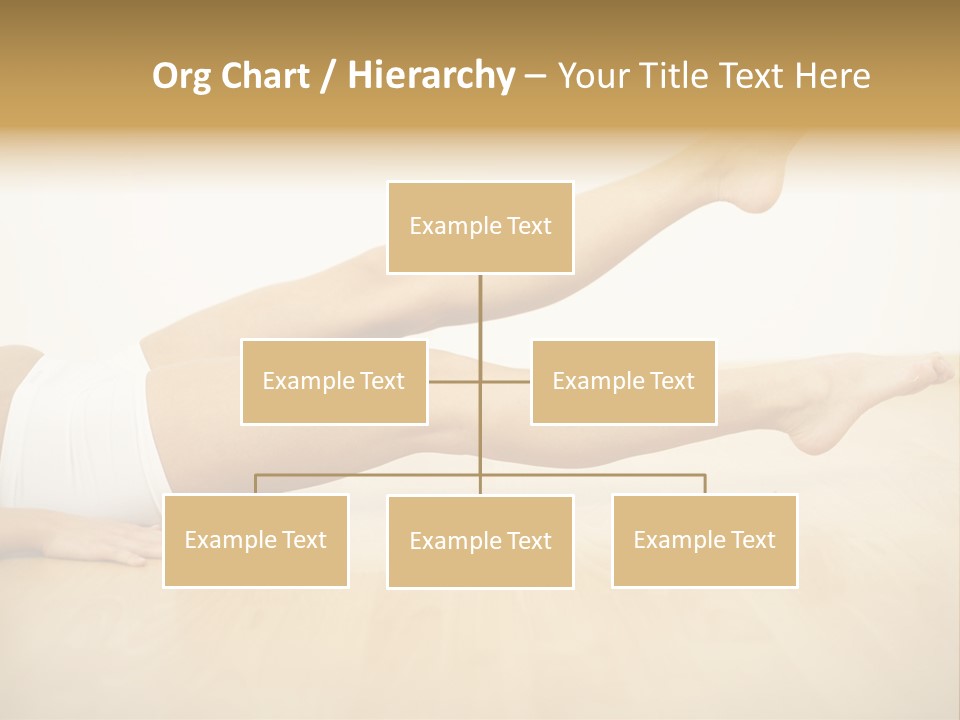 Org Chart / Hierarchy – Your Title Text Here

Example Text

Example Text

Example Text

Example Text

Example Text

Example Text